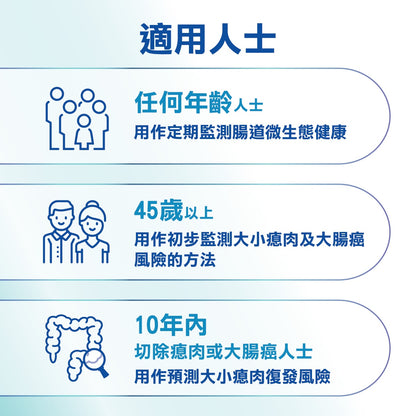 適用人士

任何年齡人士
用作定期監測腸道微生態健康

45歲以上
用作初步監測大小瘜肉及大腸癌風險的方法

10年內
切除瘜肉或大腸癌人士
用作預測大小瘜肉復發風險